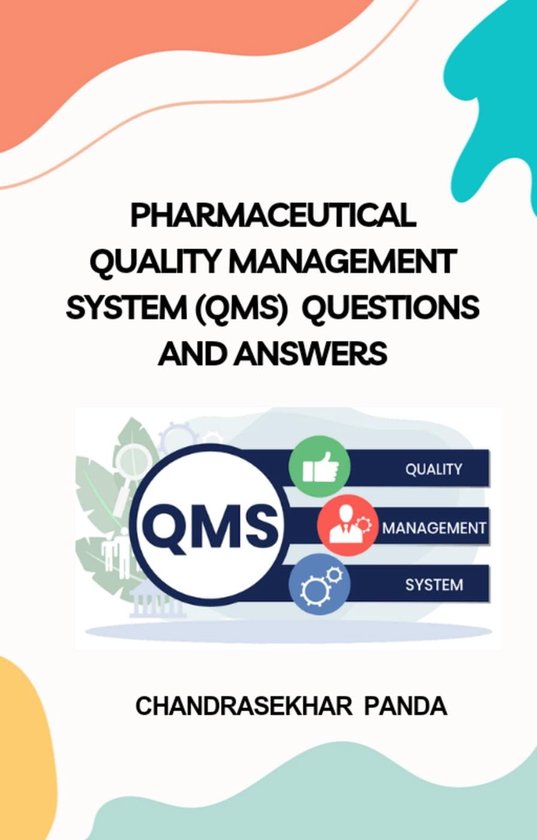 PHARMACEUTICAL QUALITY MANAGEMENT SYSTEM (QMS) QUESTIONS AND ANSWERS

QMS

QUALITY

MANAGEMENT

SYSTEM

CHANDRASEKHAR PANDA